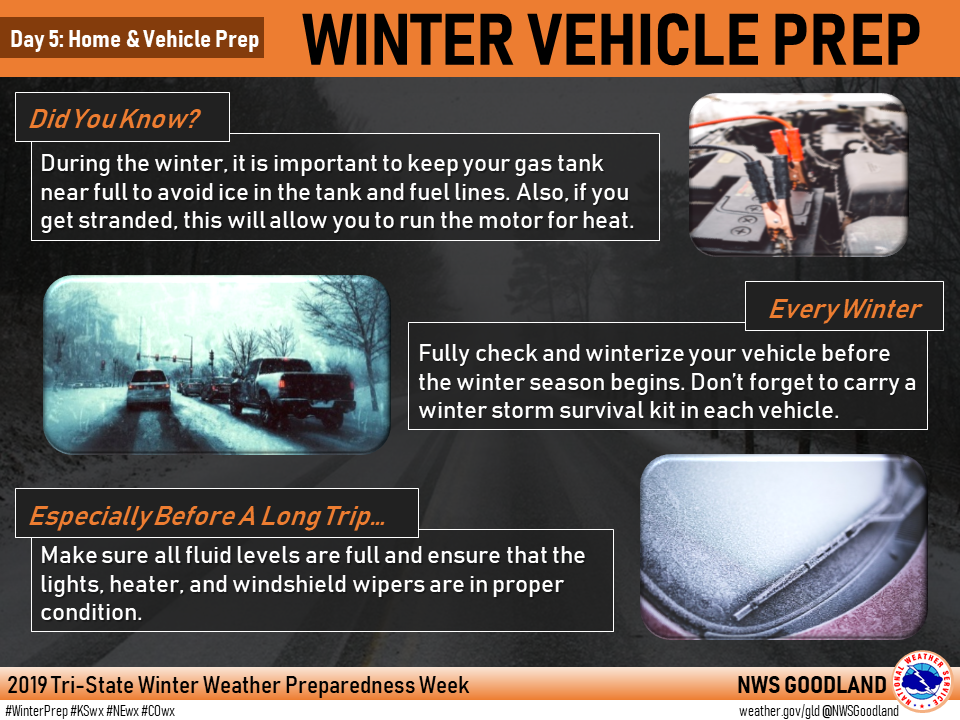 Day 5: Home & Vehicle Prep

WINTER VEHICLE PREP

Did You Know?

During the winter, it is important to keep your gas tank near full to avoid ice in the tank and fuel lines. Also, if you get stranded, this will allow you to run the motor for heat.

Every Winter

Fully check and winterize your vehicle before the winter season begins. Don't forget to carry a winter storm survival kit in each vehicle.

Especially Before A Long Trip...

Make sure all fluid levels are full and ensure that the lights, heater, and windshield wipers are in proper condition.

2019 Tri-State Winter Weather Preparedness Week

NWS GOODLAND

NATIONAL WEATHER SERVICE

#WinterPrep #KSwx #NEwx #COwx

weather.gov/gld @NWSGoodland